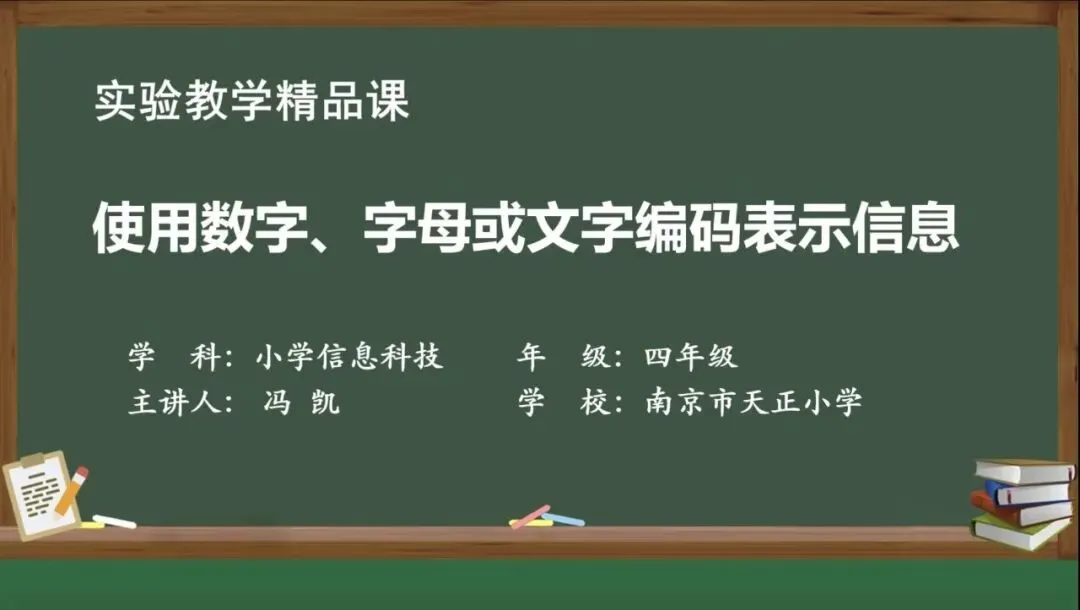 实验教学精品课

使用数字、字母或文字编码表示信息

学　科：小学信息科技　　年　级：四年级
主讲人：冯　凯　　学　校：南京市天正小学